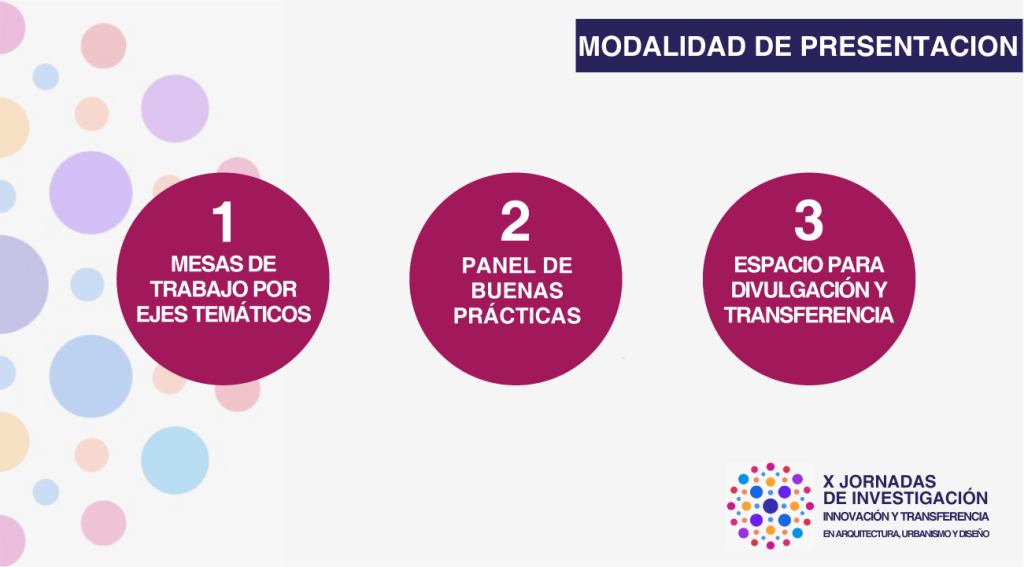 MODALIDAD DE PRESENTACION

1
MESAS DE TRABAJO POR EJES TEMÁTICOS

2
PANEL DE BUENAS PRÁCTICAS

3
ESPACIO PARA DIVULGACIÓN Y TRANSFERENCIA

X JORNADAS
DE INVESTIGACIÓN
INNOVACIÓN Y TRANSFERENCIA
EN ARQUITECTURA, URBANISMO Y DISEÑO